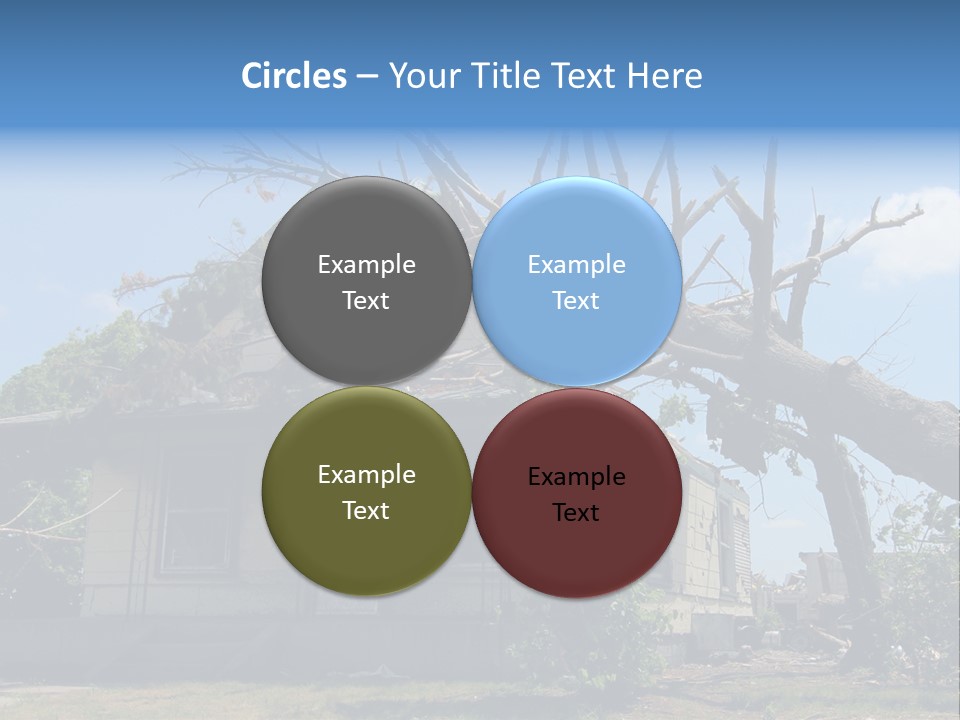 Circles – Your Title Text Here

Example Text

Example Text

Example Text

Example Text